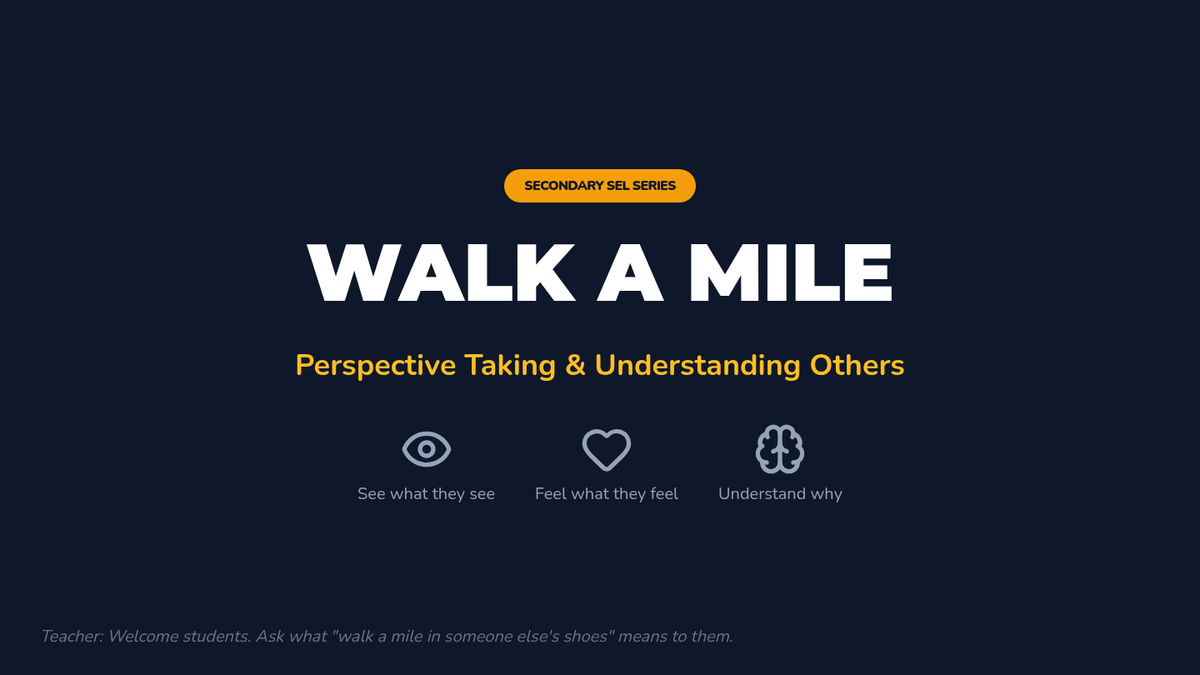 SECONDARY SEL SERIES

WALK A MILE

Perspective Taking & Understanding Others

See what they see

Feel what they feel

Understand why

Teacher: Welcome students. Ask what "walk a mile in someone else's shoes" means to them.